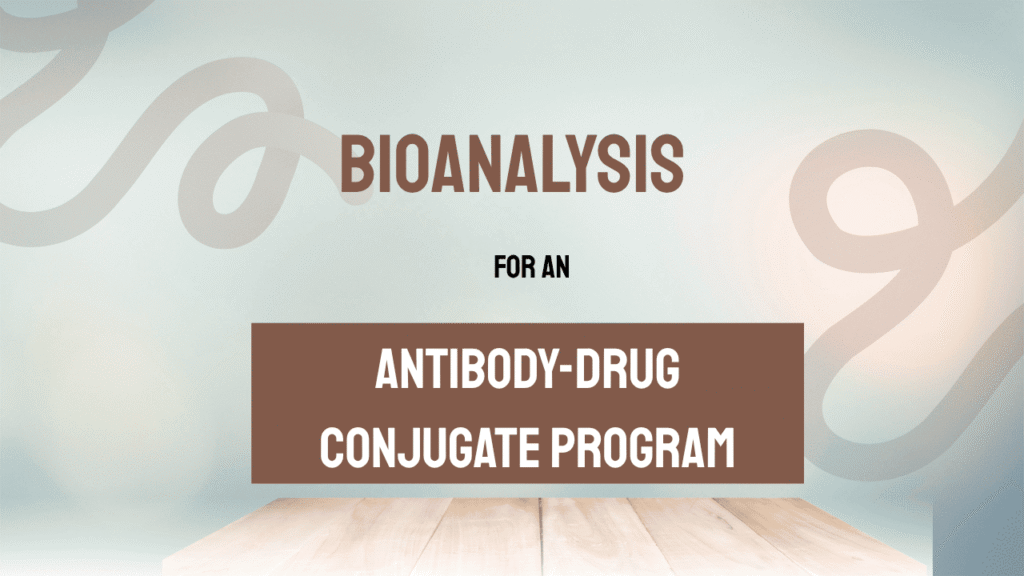 BIOANALYSIS

FOR AN

ANTIBODY-DRUG CONJUGATE PROGRAM